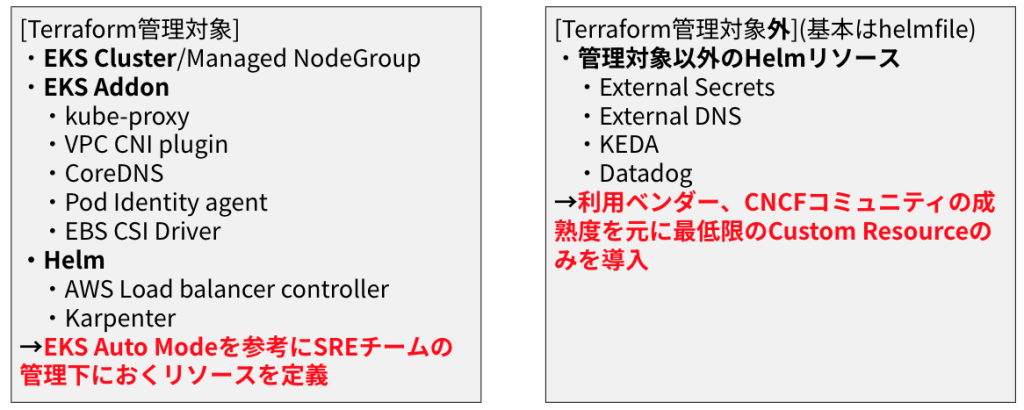 [Terraform管理対象]
・EKS Cluster/Managed NodeGroup
・EKS Addon
・kube-proxy
・VPC CNI plugin
・CoreDNS
・Pod Identity agent
・EBS CSI Driver
・Helm
・AWS Load balancer controller
・Karpenter
→EKS Auto Modeを参考にSREチームの管理下におくリソースを定義

[Terraform管理対象外](基本はhelmfile)
・管理対象以外のHelmリソース
・External Secrets
・External DNS
・KEDA
・Datadog
→利用ベンダー、CNCFコミュニティの成熟度を元に最低限のCustom Resourceのみを導入